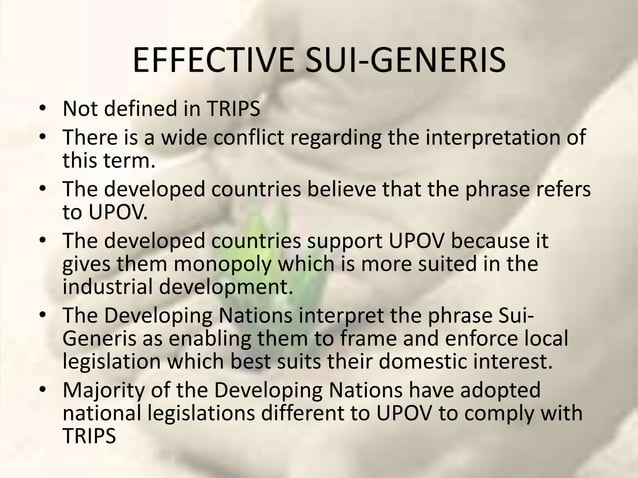 EFFECTIVE SUI-GENERIS

• Not defined in TRIPS
• There is a wide conflict regarding the interpretation of this term.
• The developed countries believe that the phrase refers to UPOV.
• The developed countries support UPOV because it gives them monopoly which is more suited in the industrial development.
• The Developing Nations interpret the phrase Sui-Generis as enabling them to frame and enforce local legislation which best suits their domestic interest.
• Majority of the Developing Nations have adopted national legislations different to UPOV to comply with TRIPS